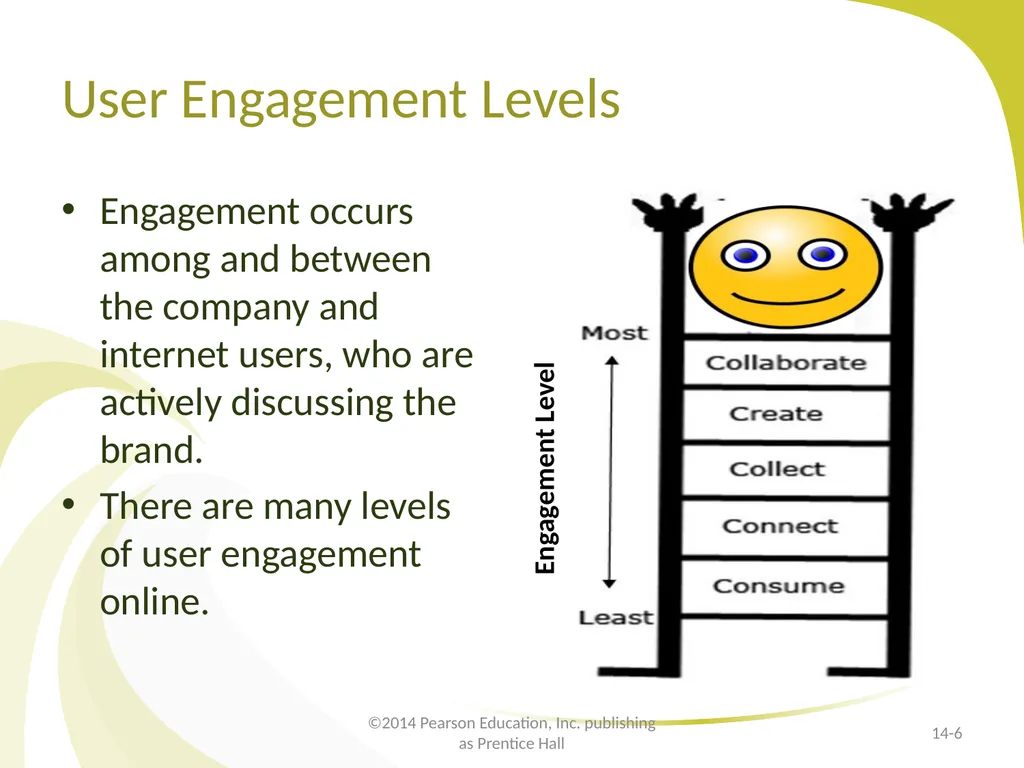 User Engagement Levels

• Engagement occurs among and between the company and internet users, who are actively discussing the brand.
• There are many levels of user engagement online.

Engagement Level

Most
Collaborate
Create
Collect
Connect
Consume
Least

©2014 Pearson Education, Inc. publishing as Prentice Hall

14-6